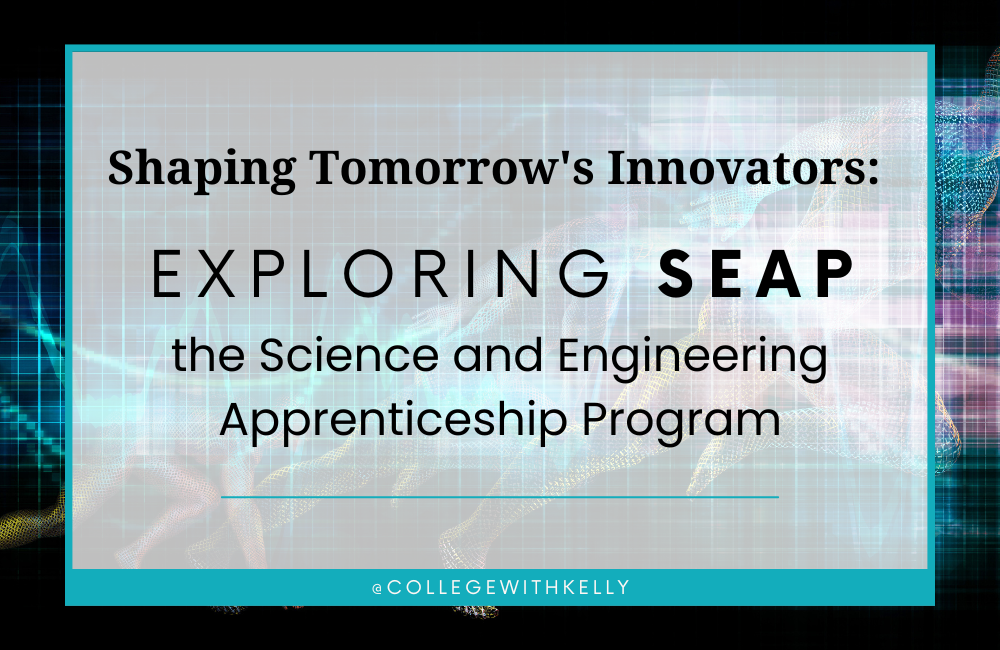 Shaping Tomorrow's Innovators:

EXPLORING SEAP

the Science and Engineering Apprenticeship Program

@COLLEGEWITHKELLY